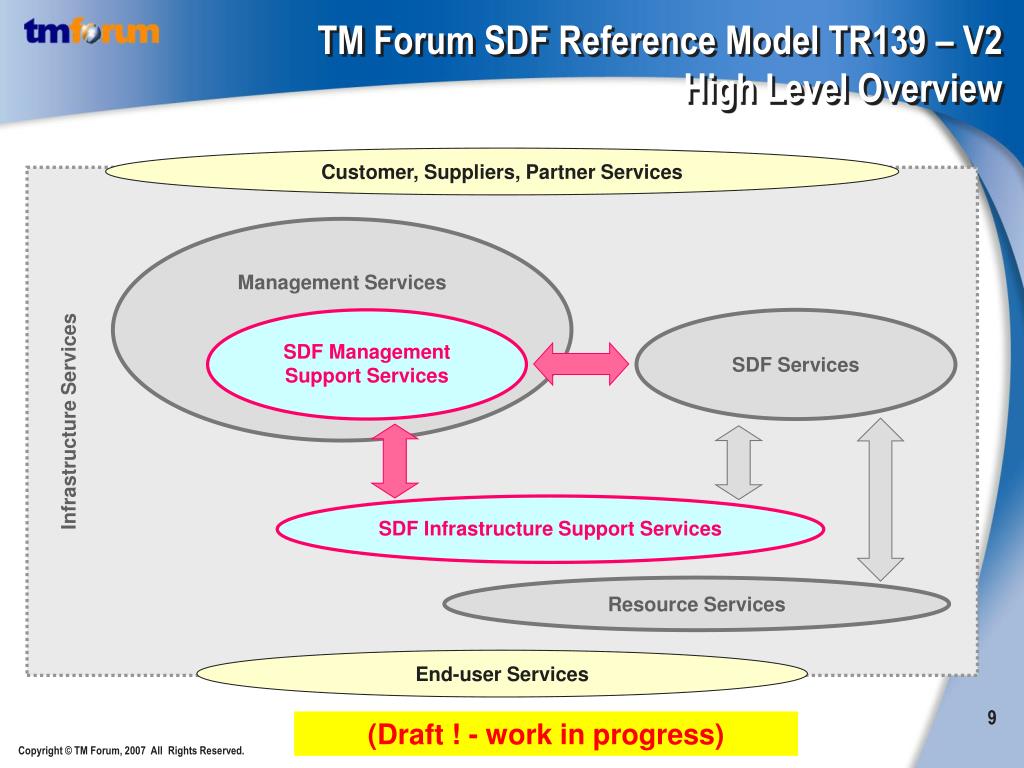 tmforum

TM Forum SDF Reference Model TR139 – V2
High Level Overview

Customer, Suppliers, Partner Services

Infrastructure Services

Management Services

SDF Management Support Services

SDF Services

SDF Infrastructure Support Services

Resource Services

End-user Services

(Draft ! - work in progress)

9

Copyright © TM Forum, 2007 All Rights Reserved.